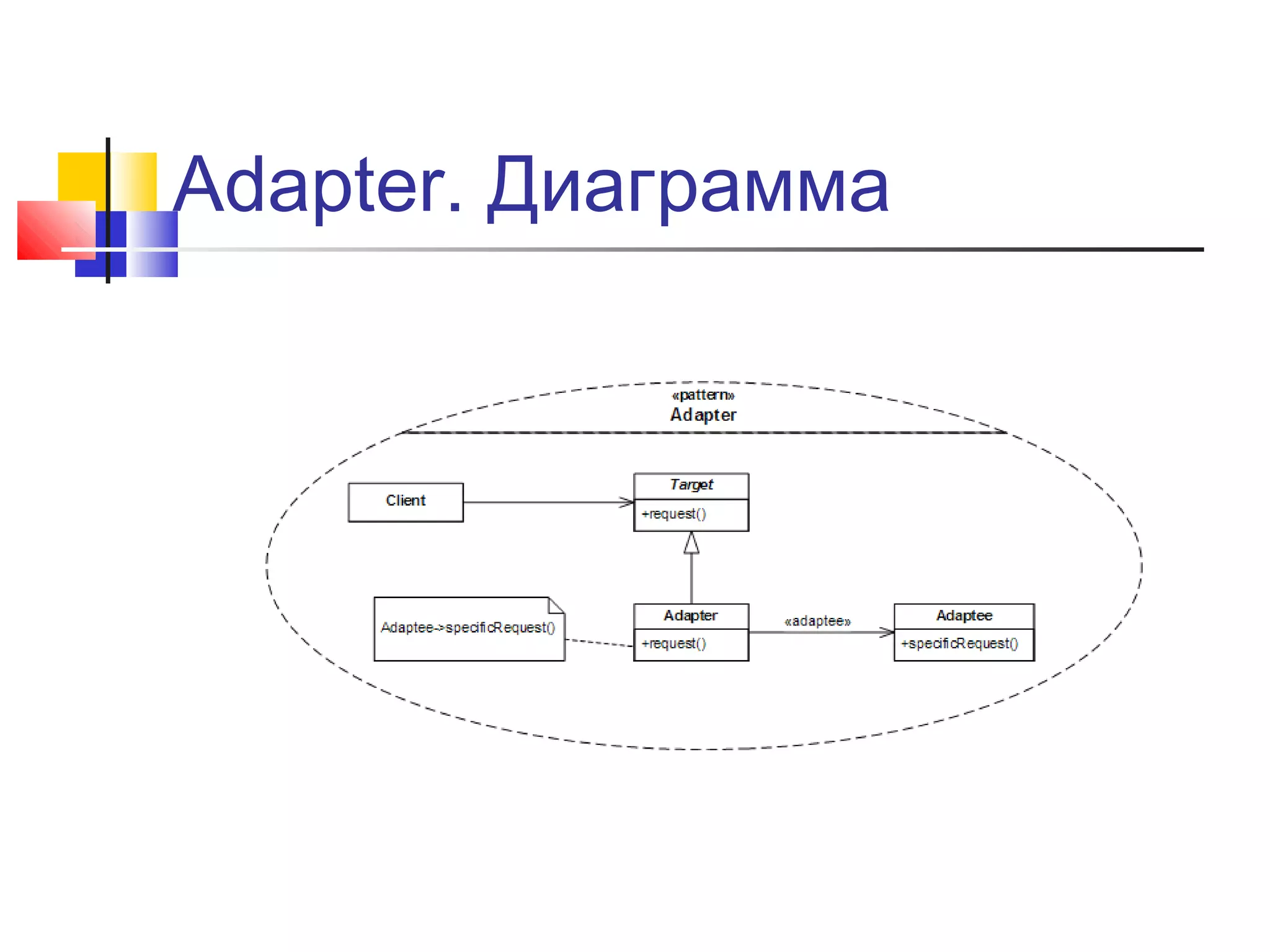 Adapter. Диаграмма

«pattern»
Adapter

Client

Target
+request()

Adaptee->specificRequest()

Adapter
+request()

«adaptee»

Adaptee
+specificRequest()